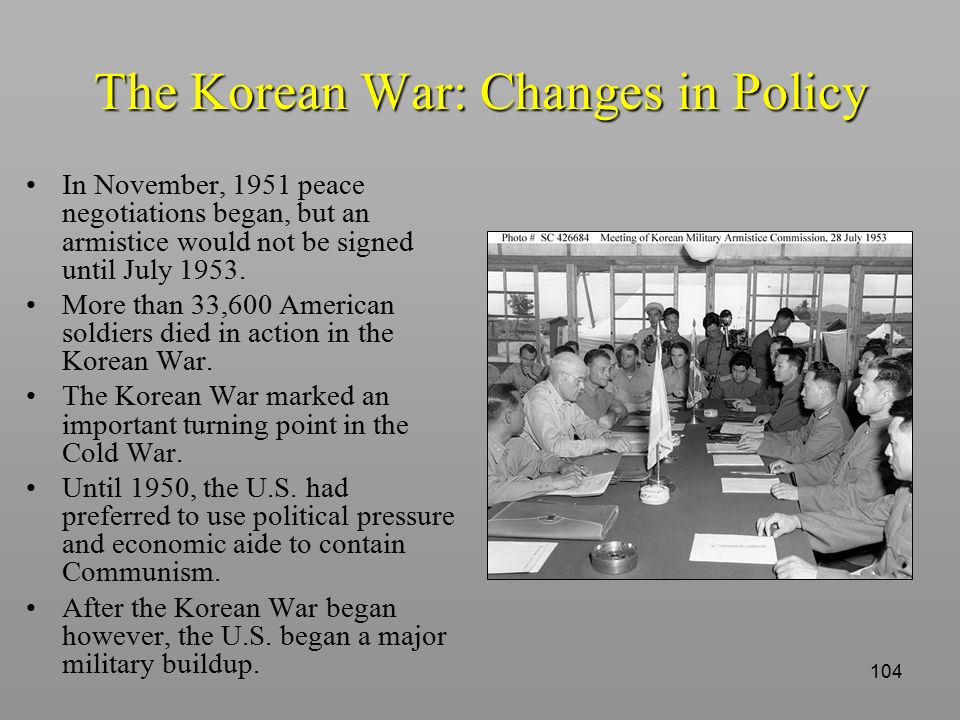 The Korean War: Changes in Policy

• In November, 1951 peace negotiations began, but an armistice would not be signed until July 1953.
• More than 33,600 American soldiers died in action in the Korean War.
• The Korean War marked an important turning point in the Cold War.
• Until 1950, the U.S. had preferred to use political pressure and economic aide to contain Communism.
• After the Korean War began however, the U.S. began a major military buildup.

Photo # SC 426684 Meeting of Korean Military Armistice Commission, 28 July 1953

104